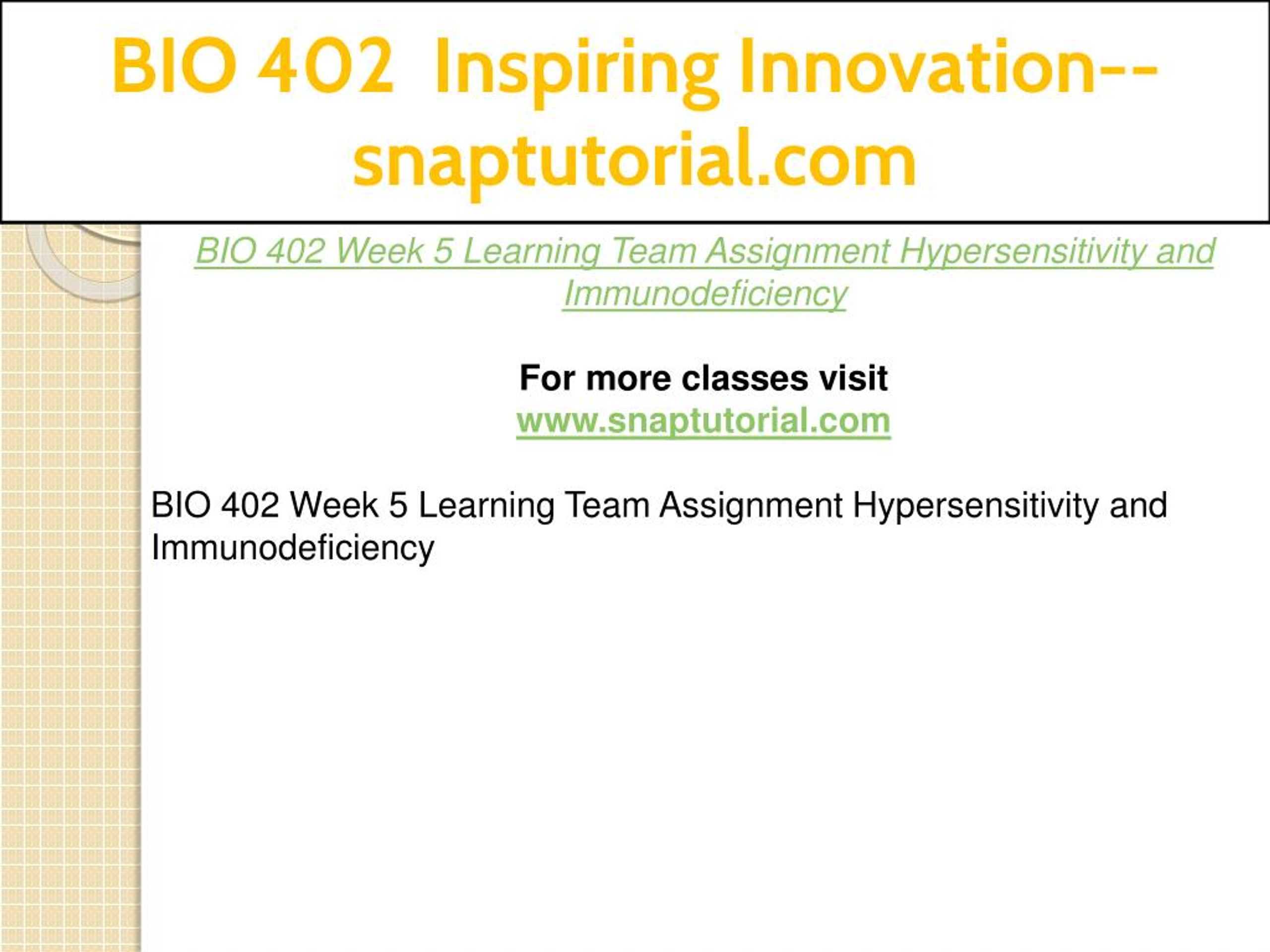 BIO 402 Inspiring Innovation--snaptutorial.com

BIO 402 Week 5 Learning Team Assignment Hypersensitivity and Immunodeficiency

For more classes visit
www.snaptutorial.com

BIO 402 Week 5 Learning Team Assignment Hypersensitivity and Immunodeficiency